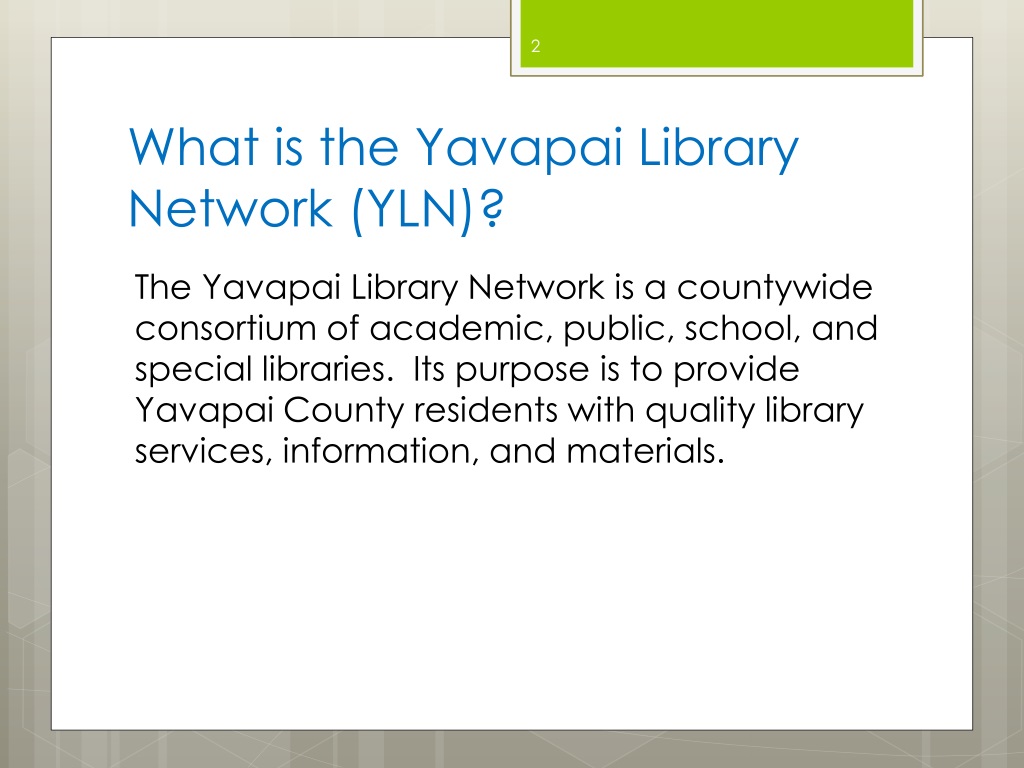 2

What is the Yavapai Library Network (YLN)?

The Yavapai Library Network is a countywide consortium of academic, public, school, and special libraries. Its purpose is to provide Yavapai County residents with quality library services, information, and materials.